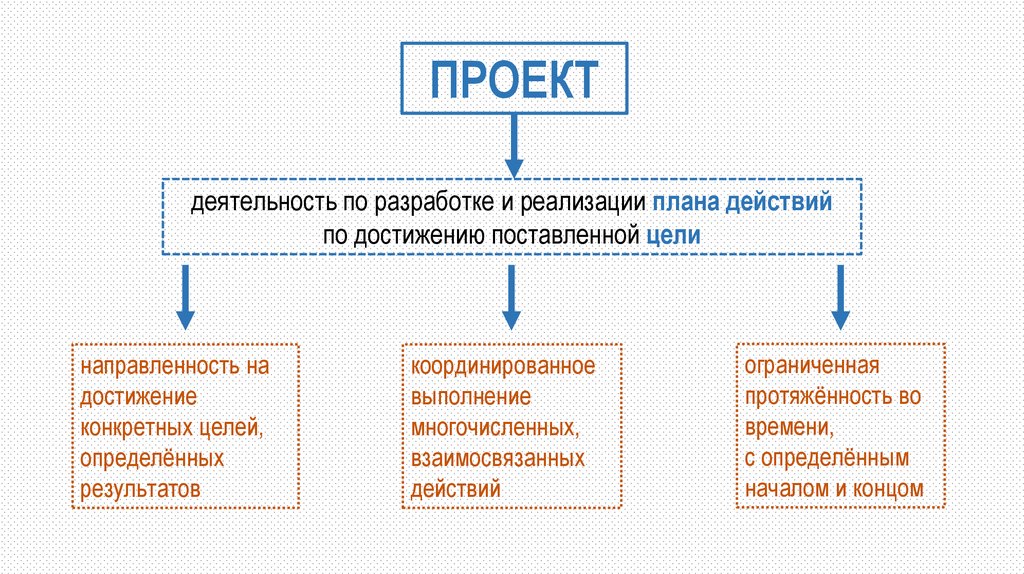 ПРОЕКТ

деятельность по разработке и реализации плана действий по достижению поставленной цели

направленность на достижение конкретных целей, определённых результатов

координированное выполнение многочисленных, взаимосвязанных действий

ограниченная протяжённость во времени, с определённым началом и концом